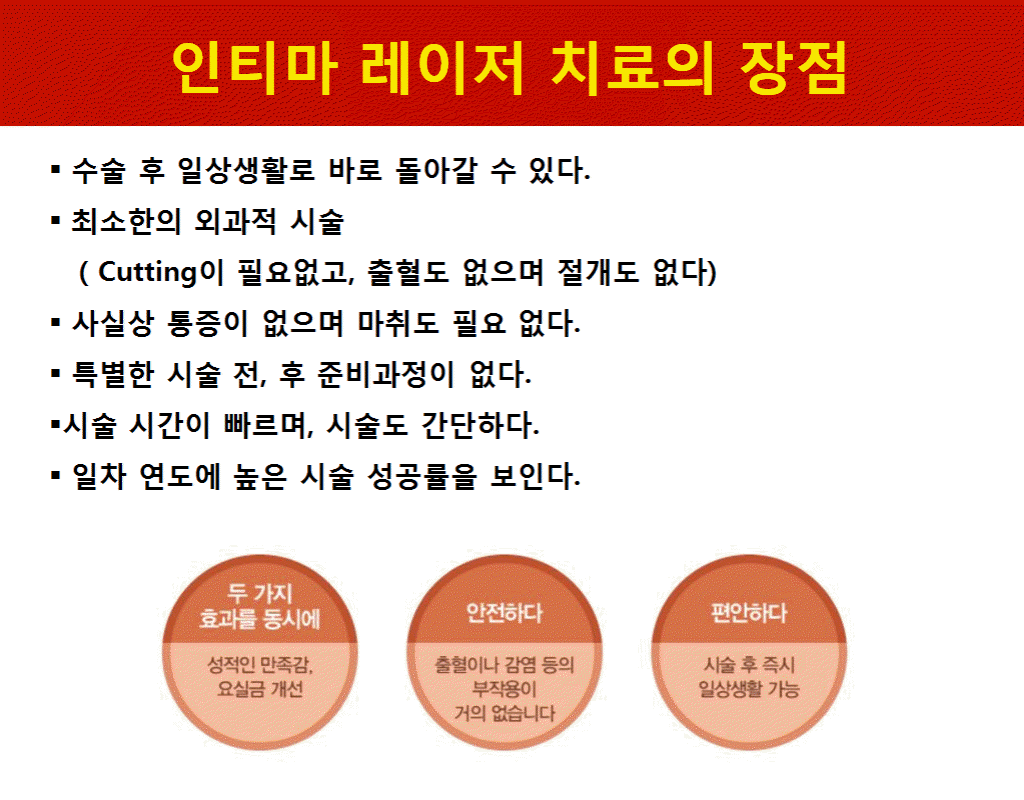 인티마 레이저 치료의 장점

▪ 수술 후 일상생활로 바로 돌아갈 수 있다.

▪ 최소한의 외과적 시술
( Cutting이 필요없고, 출혈도 없으며 절개도 없다)

▪ 사실상 통증이 없으며 마취도 필요 없다.

▪ 특별한 시술 전, 후 준비과정이 없다.

▪시술 시간이 빠르며, 시술도 간단하다.

▪ 일차 연도에 높은 시술 성공률을 보인다.

두 가지 효과를 동시에

성적인 만족감, 요실금 개선

안전하다

출혈이나 감염 등의 부작용이 거의 없습니다

편안하다

시술 후 즉시 일상생활 가능